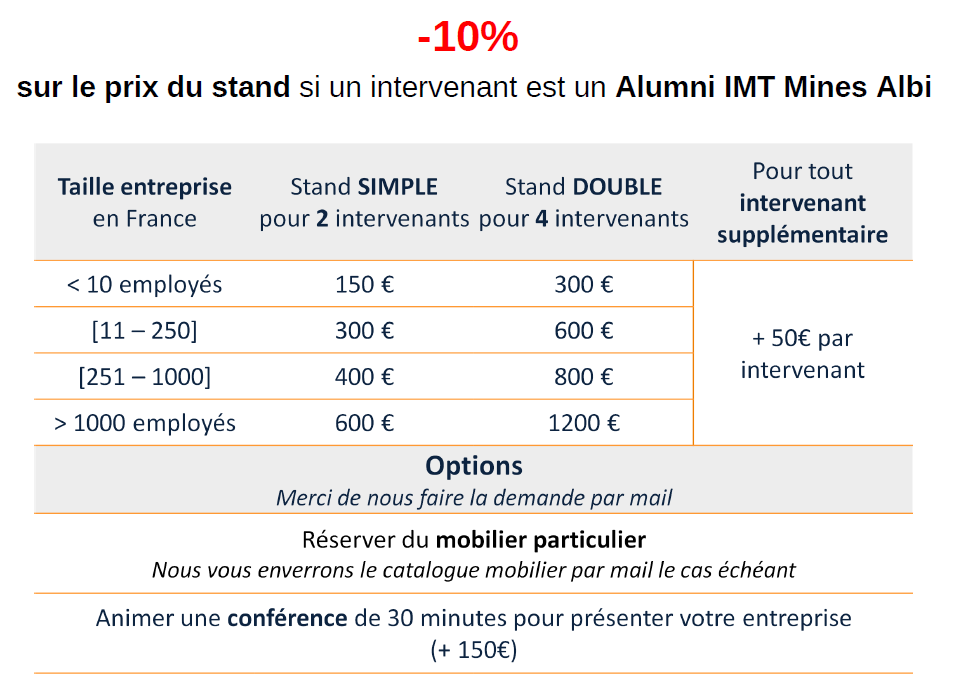 -10%

sur le prix du stand si un intervenant est un Alumni IMT Mines Albi

| Taille entreprise en France | Stand SIMPLE pour 2 intervenants | Stand DOUBLE pour 4 intervenants | Pour tout intervenant supplémentaire |
|---|---|---|---|
| < 10 employés | 150 € | 300 € | + 50€ par intervenant |
| [11 – 250] | 300 € | 600 € | |
| [251 – 1000] | 400 € | 800 € | |
| > 1000 employés | 600 € | 1200 € | |

Options
Merci de nous faire la demande par mail

Réserver du mobilier particulier
Nous vous enverrons le catalogue mobilier par mail le cas échéant

Animer une conférence de 30 minutes pour présenter votre entreprise (+ 150€)